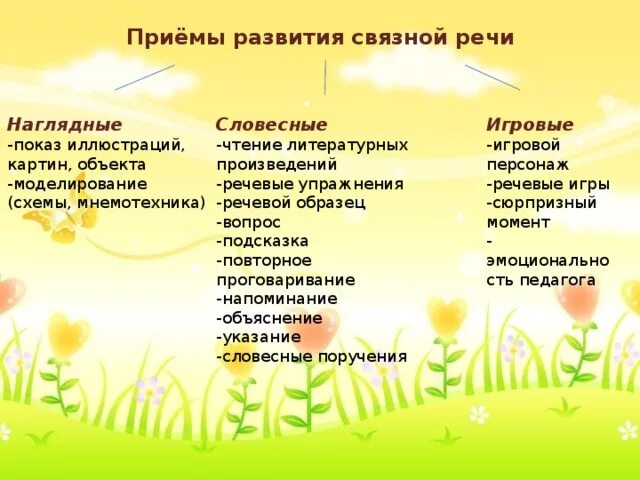 Приёмы развития связной речи

Наглядные
-показ иллюстраций, картин, объекта
-моделирование (схемы, мнемотехника)

Словесные
-чтение литературных произведений
-речевые упражнения
-речевой образец
-вопрос
-подсказка
-повторное проговаривание
-напоминание
-объяснение
-указание
-словесные поручения

Игровые
-игровой персонаж
-речевые игры
-сюрпризный момент
-эмоциональность педагога